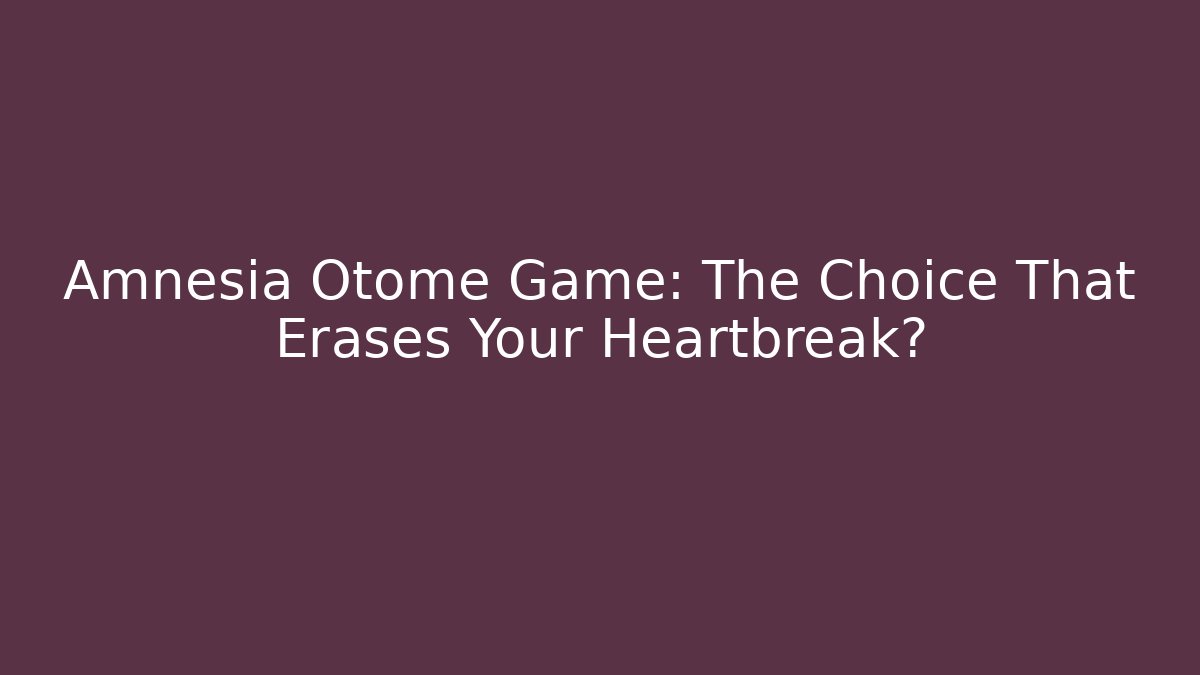 Amnesia Otome Game: The Choice That Erases Your Heartbreak?